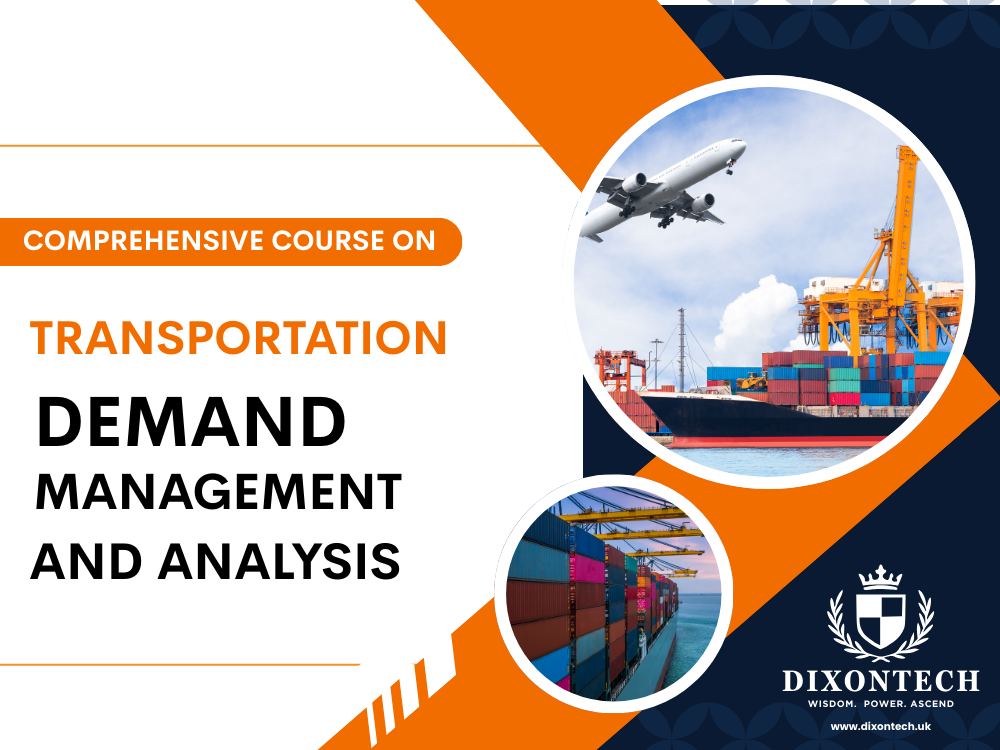 COMPREHENSIVE COURSE ON

TRANSPORTATION

DEMAND

MANAGEMENT AND ANALYSIS

DIXONTECH
WISDOM. POWER. ASCEND

www.dixontech.uk